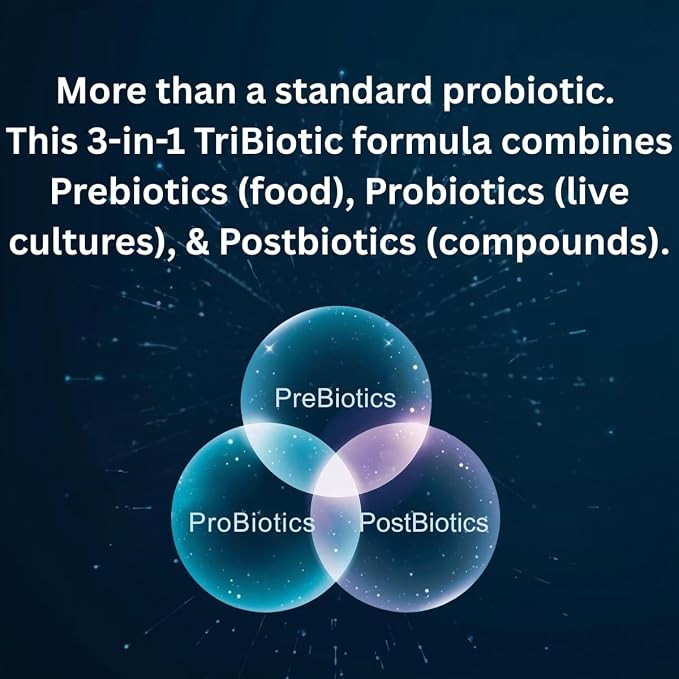 More than a standard probiotic. This 3-in-1 TriBiotic formula combines Prebiotics (food), Probiotics (live cultures), & Postbiotics (compounds).

PreBiotics

ProBiotics

PostBiotics